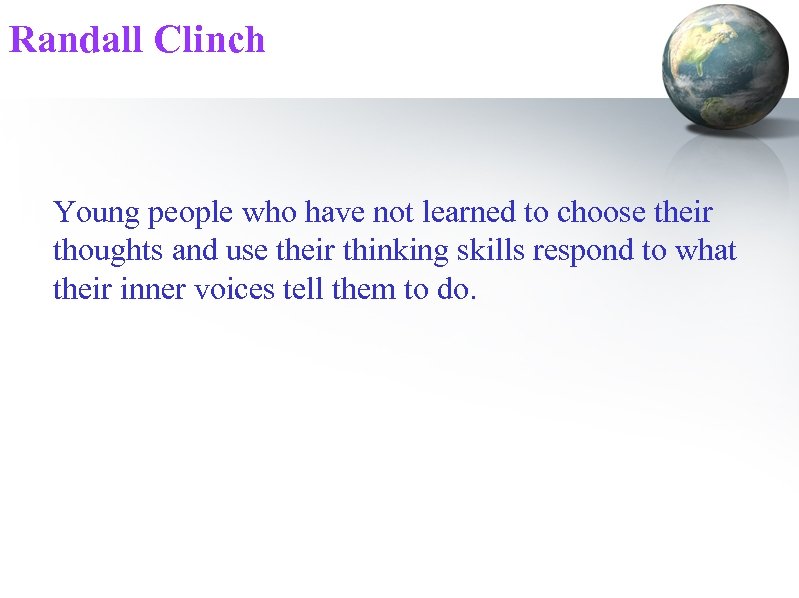 Randall Clinch

Young people who have not learned to choose their thoughts and use their thinking skills respond to what their inner voices tell them to do.